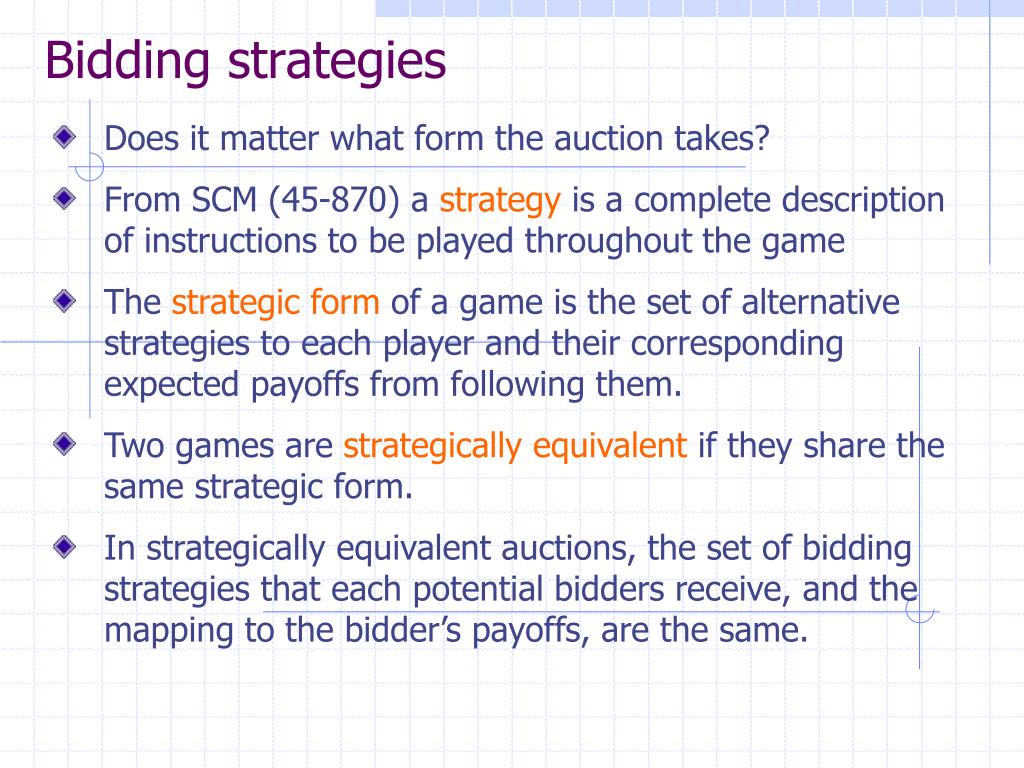 Bidding strategies

Does it matter what form the auction takes?

From SCM (45-870) a strategy is a complete description of instructions to be played throughout the game

The strategic form of a game is the set of alternative strategies to each player and their corresponding expected payoffs from following them.

Two games are strategically equivalent if they share the same strategic form.

In strategically equivalent auctions, the set of bidding strategies that each potential bidders receive, and the mapping to the bidder's payoffs, are the same.